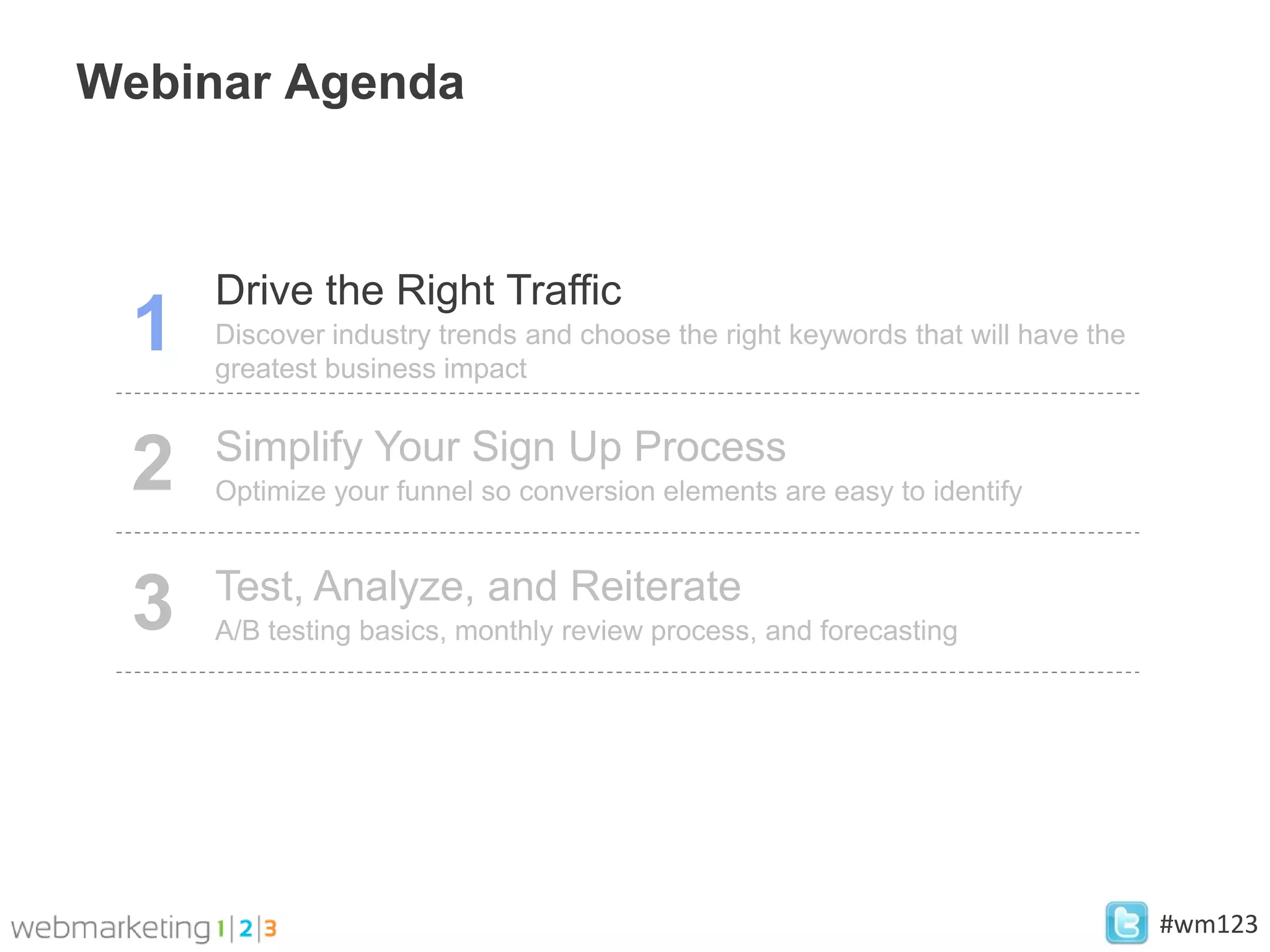 Webinar Agenda

1 Drive the Right Traffic
Discover industry trends and choose the right keywords that will have the greatest business impact

2 Simplify Your Sign Up Process
Optimize your funnel so conversion elements are easy to identify

3 Test, Analyze, and Reiterate
A/B testing basics, monthly review process, and forecasting

webmarketing 1|2|3

#wm123